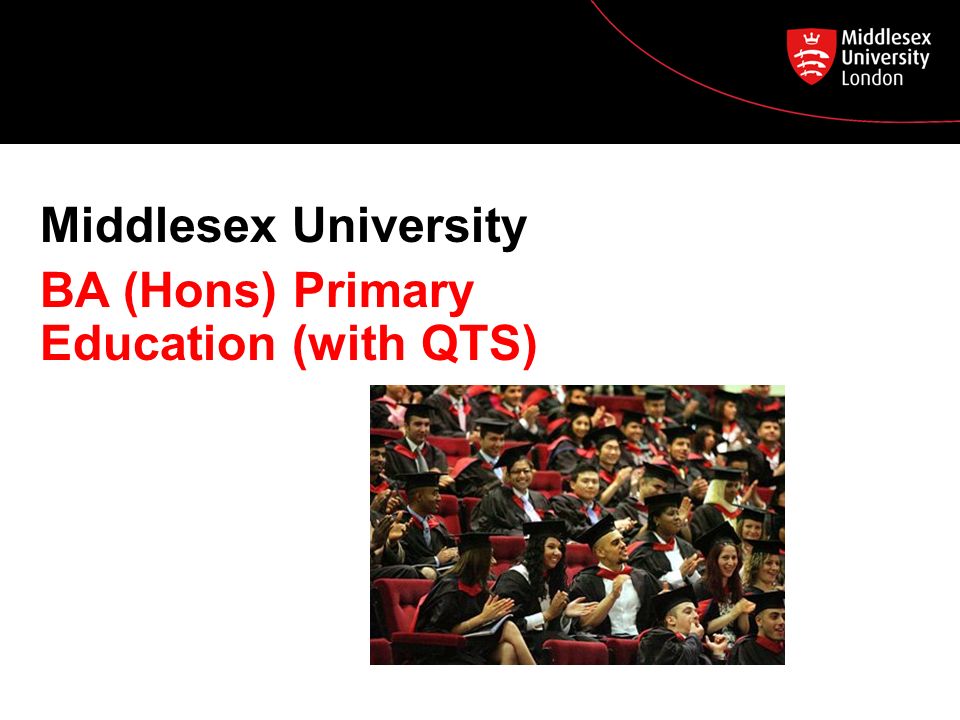 Middlesex University London

Middlesex University

BA (Hons) Primary Education (with QTS)